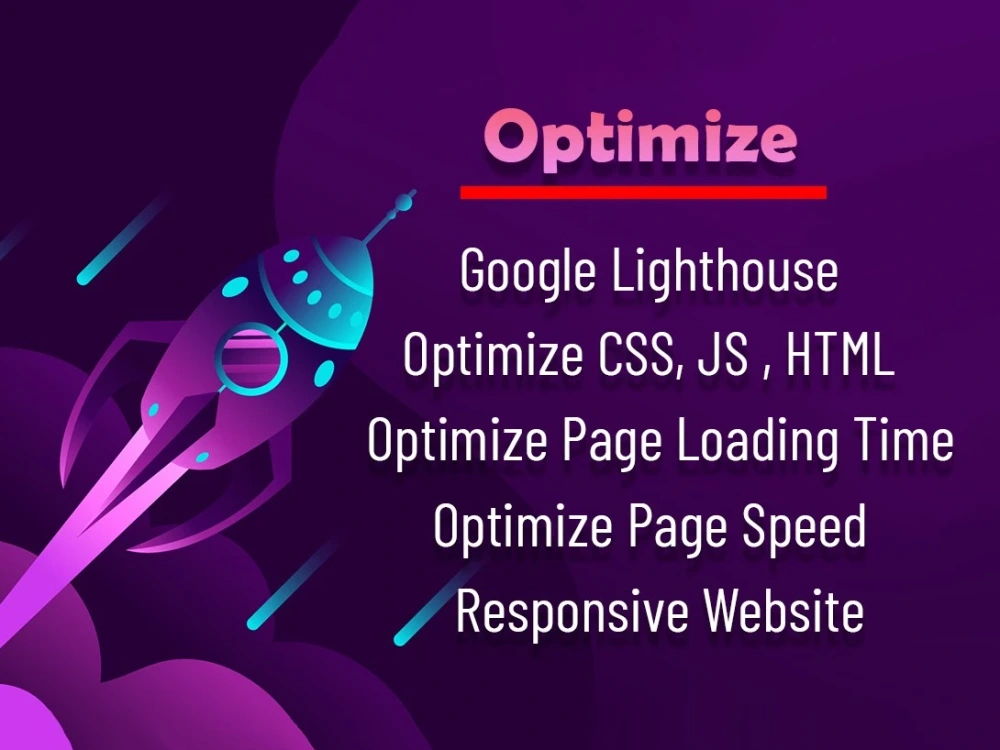 Optimize

Google Lighthouse
Optimize CSS, JS , HTML
Optimize Page Loading Time
Optimize Page Speed
Responsive Website